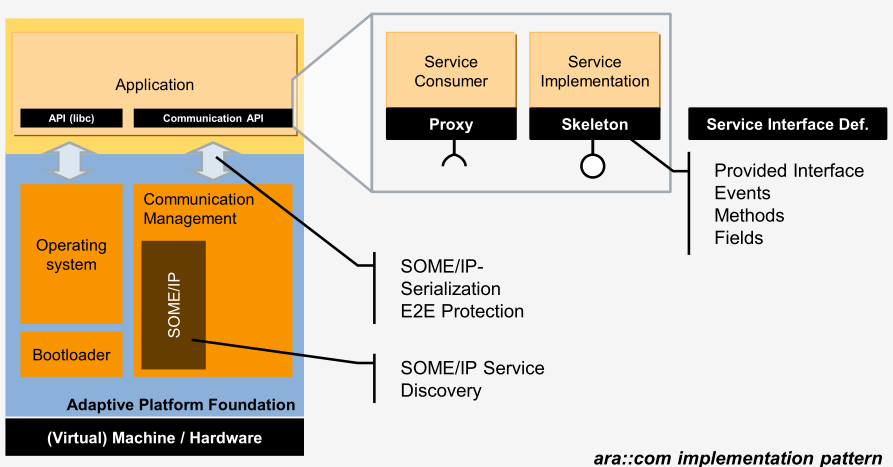 Application

API (libc)

Communication API

Operating system

Bootloader

Communication Management

SOME/IP

Adaptive Platform Foundation

(Virtual) Machine / Hardware

Service Consumer

Proxy

Service Implementation

Skeleton

Service Interface Def.

Provided Interface
Events
Methods
Fields

SOME/IP-Serialization
E2E Protection

SOME/IP Service Discovery

ara::com implementation pattern